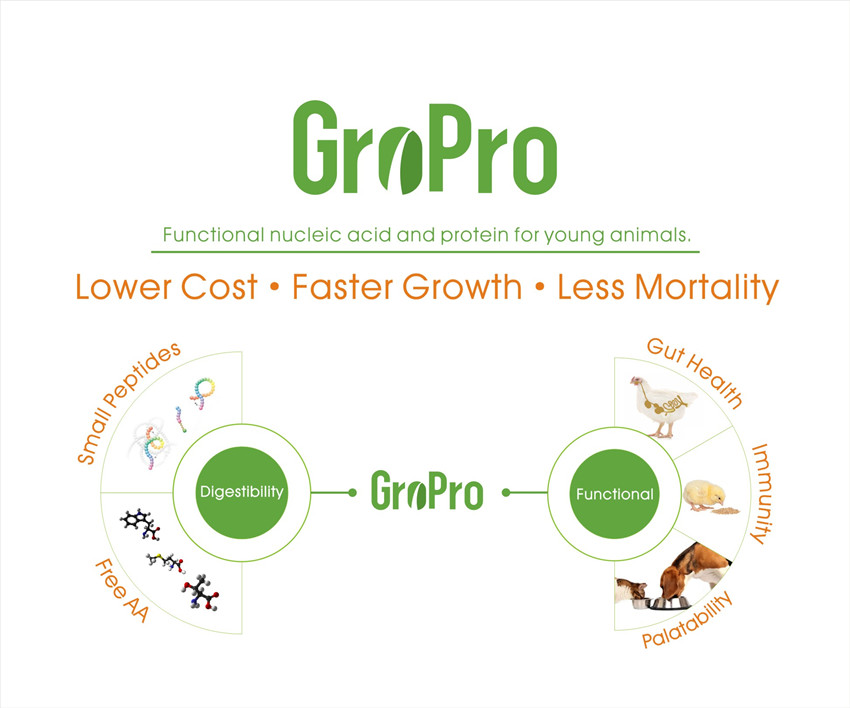 GroPro

Functional nucleic acid and protein for young animals.

Lower Cost • Faster Growth • Less Mortality

Small Peptides

Free AA

Digestibility

GroPro

Functional

Gut Health

Immunity

Palatability